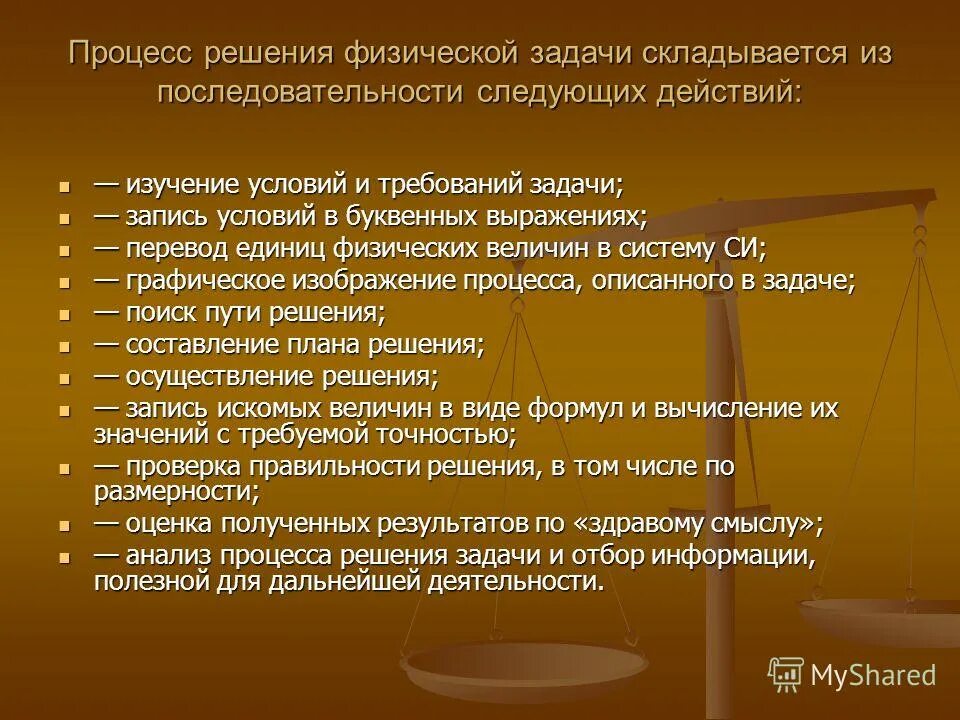 Процесс решения физической задачи складывается из последовательности следующих действий:

- — изучение условий и требований задачи;
- — запись условий в буквенных выражениях;
- — перевод единиц физических величин в систему СИ;
- — графическое изображение процесса, описанного в задаче;
- — поиск пути решения;
- — составление плана решения;
- — осуществление решения;
- — запись искомых величин в виде формул и вычисление их значений с требуемой точностью;
- — проверка правильности решения, в том числе по размерности;
- — оценка полученных результатов по «здравому смыслу»;
- — анализ процесса решения задачи и отбор информации, полезной для дальнейшей деятельности.

MyShared